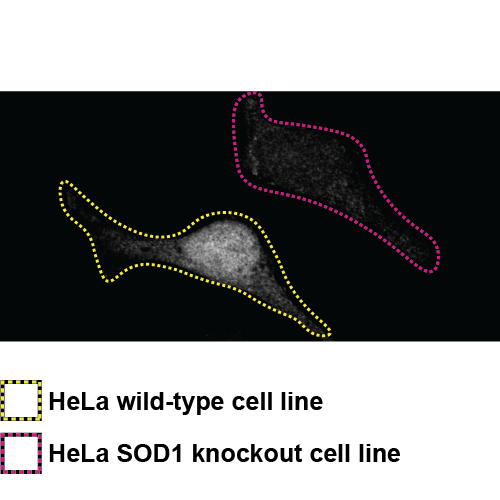 HeLa wild-type cell line

HeLa SOD1 knockout cell line